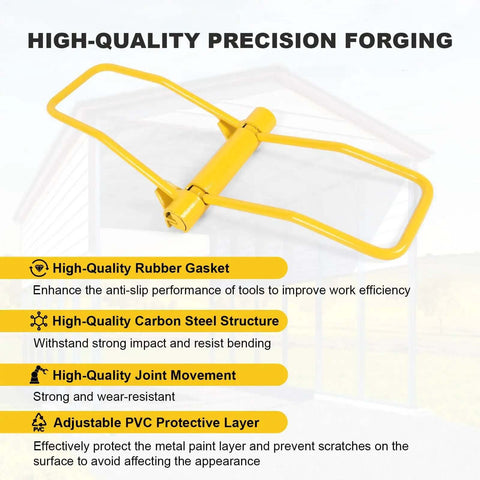 HIGH-QUALITY PRECISION FORGING

High-Quality Rubber Gasket

Enhance the anti-slip performance of tools to improve work efficiency

High-Quality Carbon Steel Structure

Withstand strong impact and resist bending

High-Quality Joint Movement

Strong and wear-resistant

PVC

Adjustable PVC Protective Layer

Effectively protect the metal paint layer and prevent scratches on the surface to avoid affecting the appearance